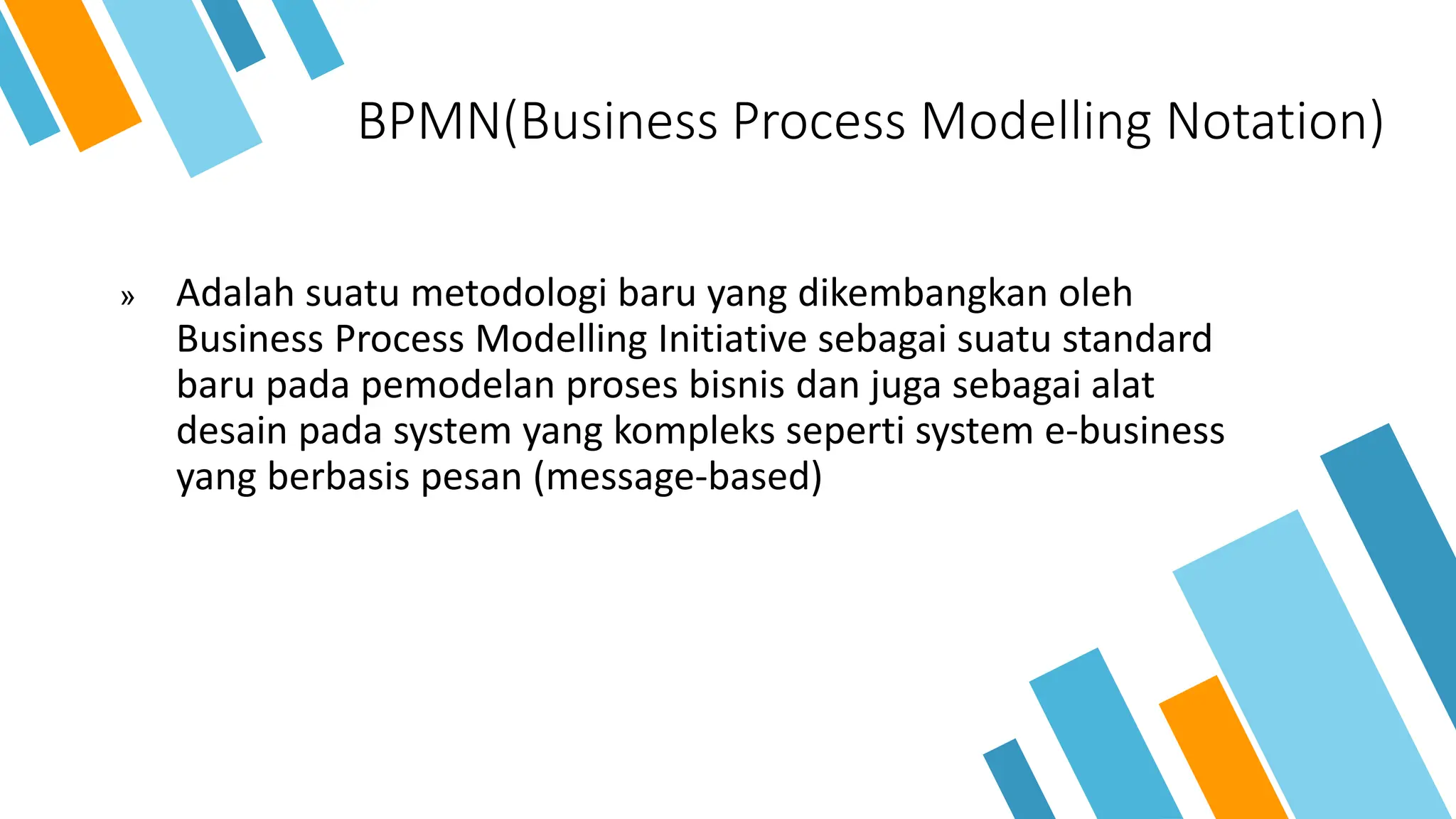 BPMN(Business Process Modelling Notation)

» Adalah suatu metodologi baru yang dikembangkan oleh Business Process Modelling Initiative sebagai suatu standard baru pada pemodelan proses bisnis dan juga sebagai alat desain pada system yang kompleks seperti system e-business yang berbasis pesan (message-based)